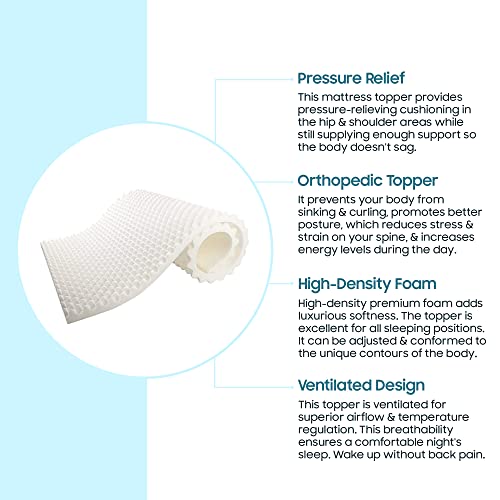 Pressure Relief
This mattress topper provides pressure-relieving cushioning in the hip & shoulder areas while still supplying enough support so the body doesn't sag.

Orthopedic Topper
It prevents your body from sinking & curling, promotes better posture, which reduces stress & strain on your spine, & increases energy levels during the day.

High-Density Foam
High-density premium foam adds luxurious softness. The topper is excellent for all sleeping positions. It can be adjusted & conformed to the unique contours of the body.

Ventilated Design
This topper is ventilated for superior airflow & temperature regulation. This breathability ensures a comfortable night's sleep. Wake up without back pain.